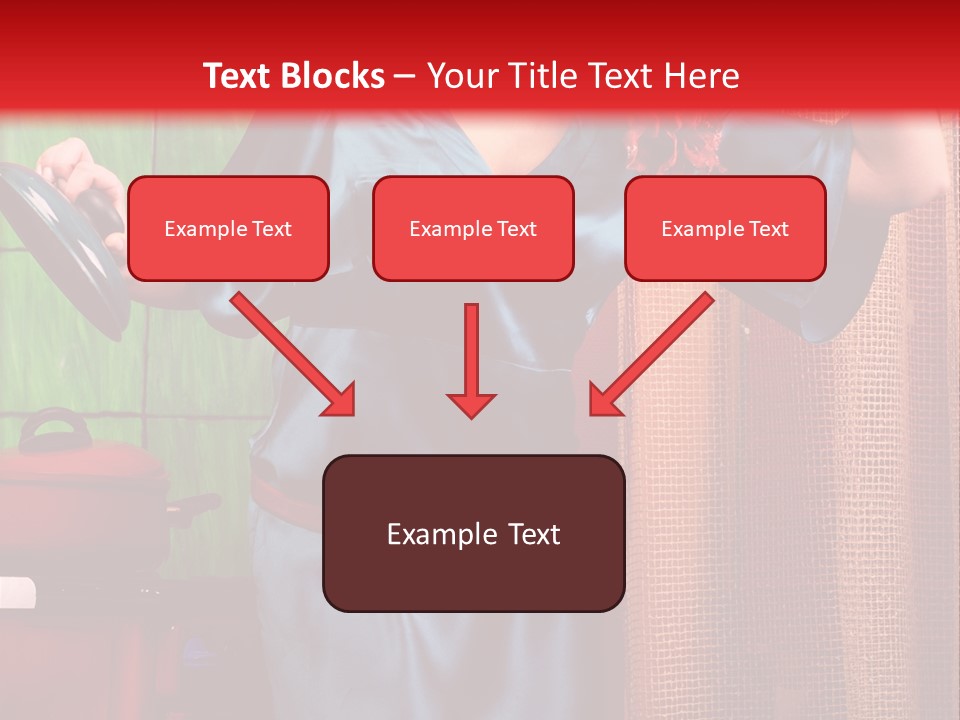 Text Blocks – Your Title Text Here

Example Text

Example Text

Example Text

Example Text